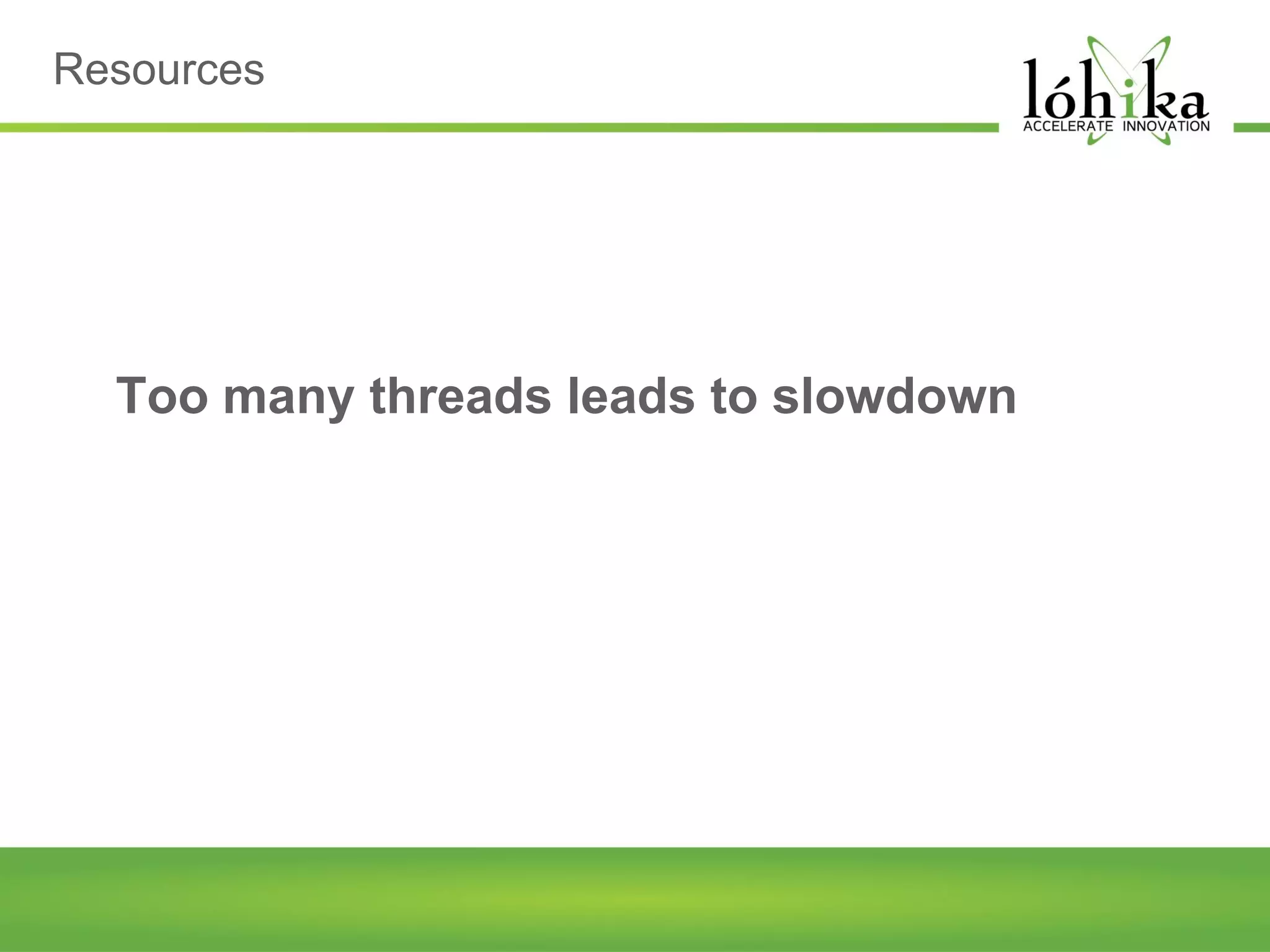 Resources

lóhika
ACCELERATE INNOVATION

Too many threads leads to slowdown